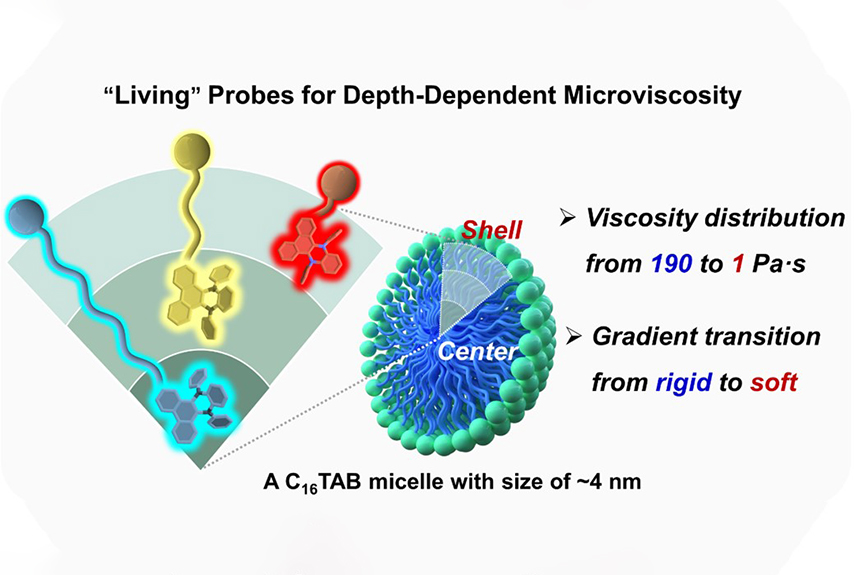 "Living" Probes for Depth-Dependent Microviscosity

Shell

Center

➢ Viscosity distribution from 190 to 1 Pa·s

➢ Gradient transition from rigid to soft

A $C_{16}$TAB micelle with size of ~4 nm